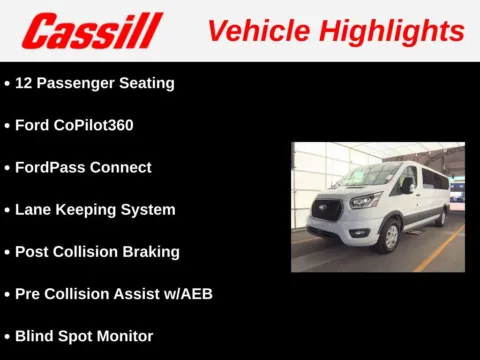 Cassill Vehicle Highlights

• 12 Passenger Seating

• Ford CoPilot360

• FordPass Connect

• Lane Keeping System

• Post Collision Braking

• Pre Collision Assist w/AEB

• Blind Spot Monitor